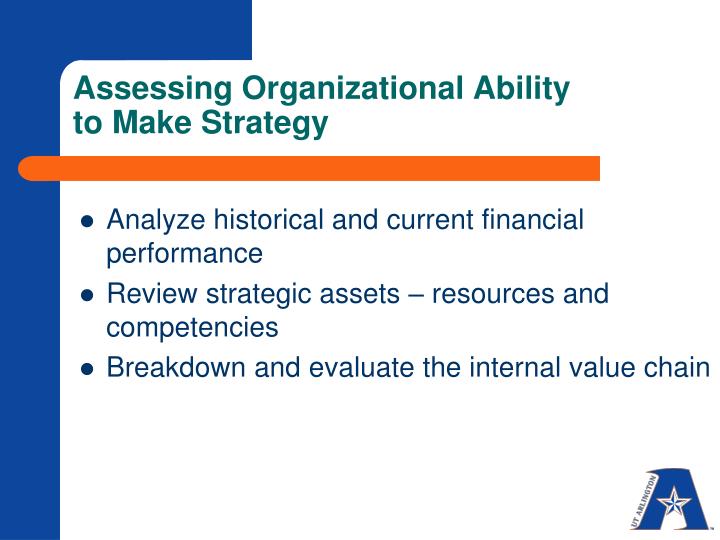 Assessing Organizational Ability to Make Strategy

- Analyze historical and current financial performance
- Review strategic assets – resources and competencies
- Breakdown and evaluate the internal value chain

UT ARLINGTON